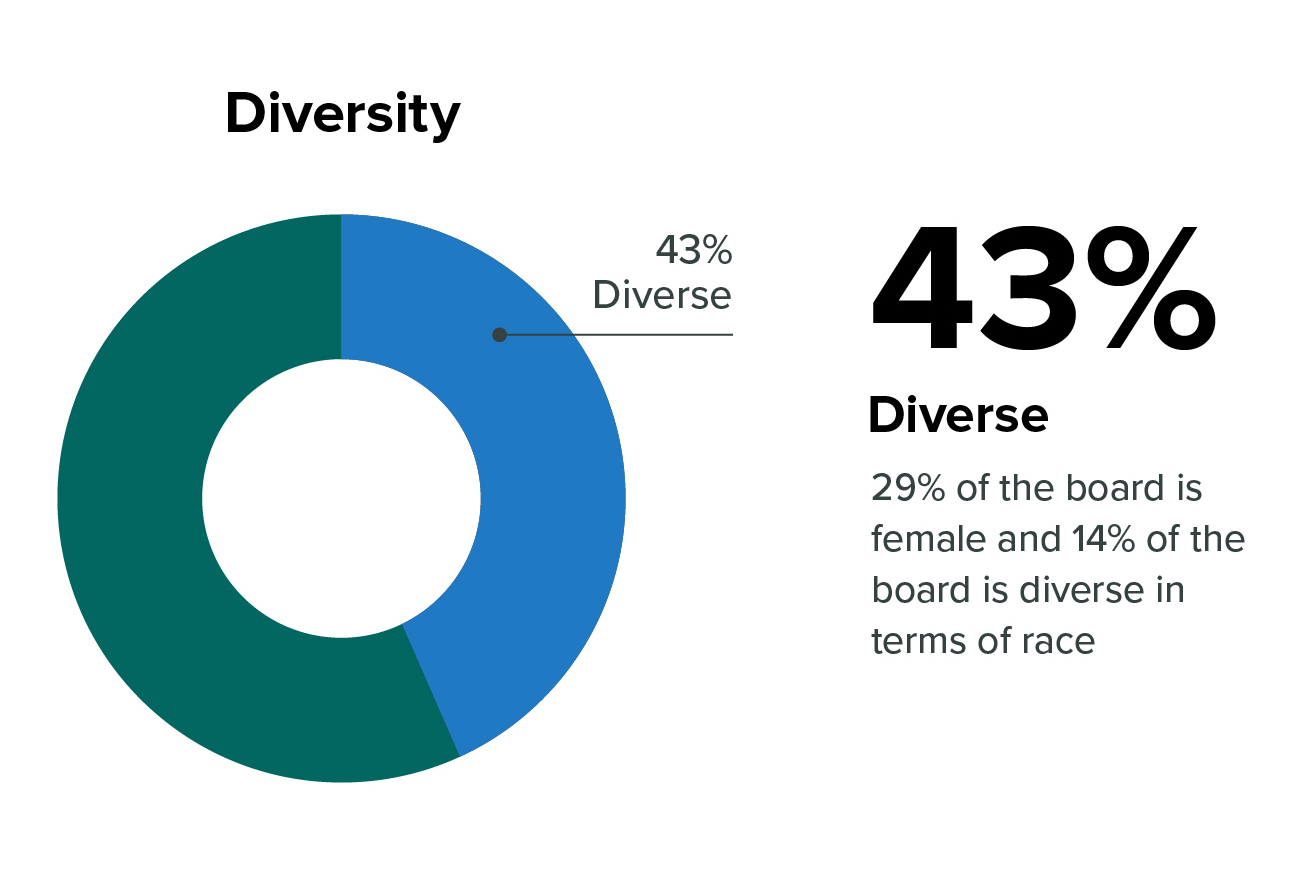 Diversity

43%
Diverse

43%

Diverse

29% of the board is female and 14% of the board is diverse in terms of race